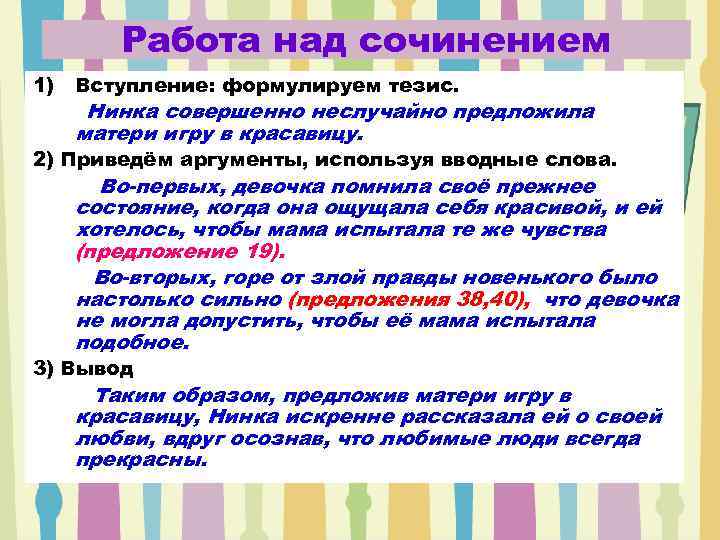 Работа над сочинением

1) Вступление: формулируем тезис.

Нинка совершенно неслучайно предложила матери игру в красавицу.

2) Приведём аргументы, используя вводные слова.

Во-первых, девочка помнила своё прежнее состояние, когда она ощущала себя красивой, и ей хотелось, чтобы мама испытала те же чувства (предложение 19).

Во-вторых, горе от злой правды новенького было настолько сильно (предложения 38,40), что девочка не могла допустить, чтобы её мама испытала подобное.

3) Вывод

Таким образом, предложив матери игру в красавицу, Нинка искренне рассказала ей о своей любви, вдруг осознав, что любимые люди всегда прекрасны.